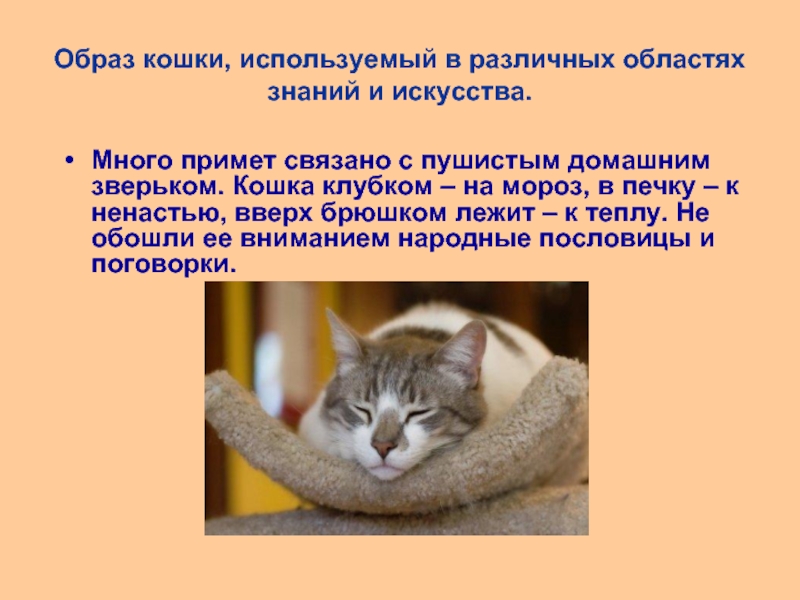 Образ кошки, используемый в различных областях знаний и искусства.

• Много примет связано с пушистым домашним зверьком. Кошка клубком – на мороз, в печку – к ненастью, вверх брюшком лежит – к теплу. Не обошли ее вниманием народные пословицы и поговорки.